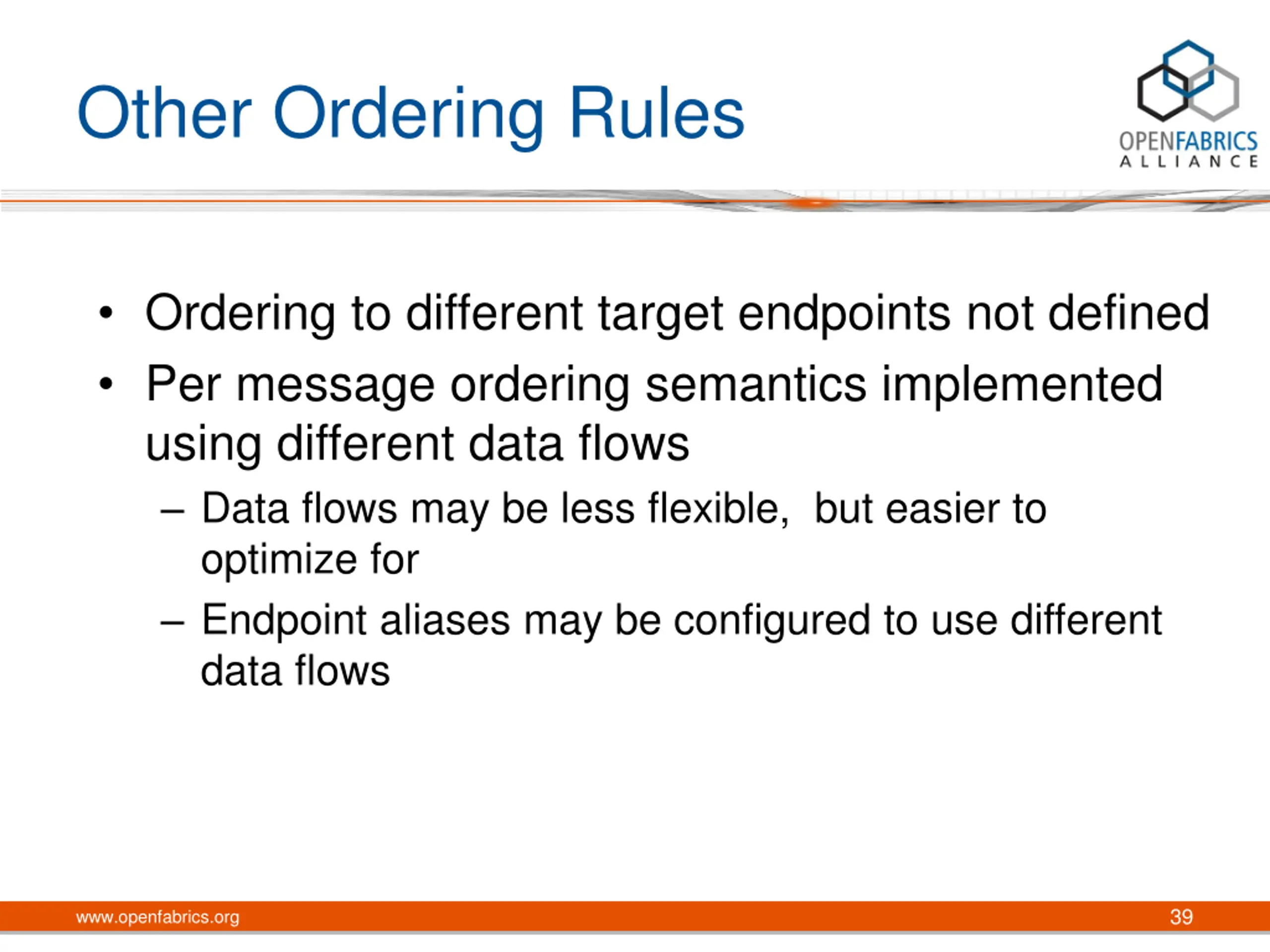 Other Ordering Rules

OPENFABRICS ALLIANCE

• Ordering to different target endpoints not defined
• Per message ordering semantics implemented using different data flows
– Data flows may be less flexible, but easier to optimize for
– Endpoint aliases may be configured to use different data flows

www.openfabrics.org

39